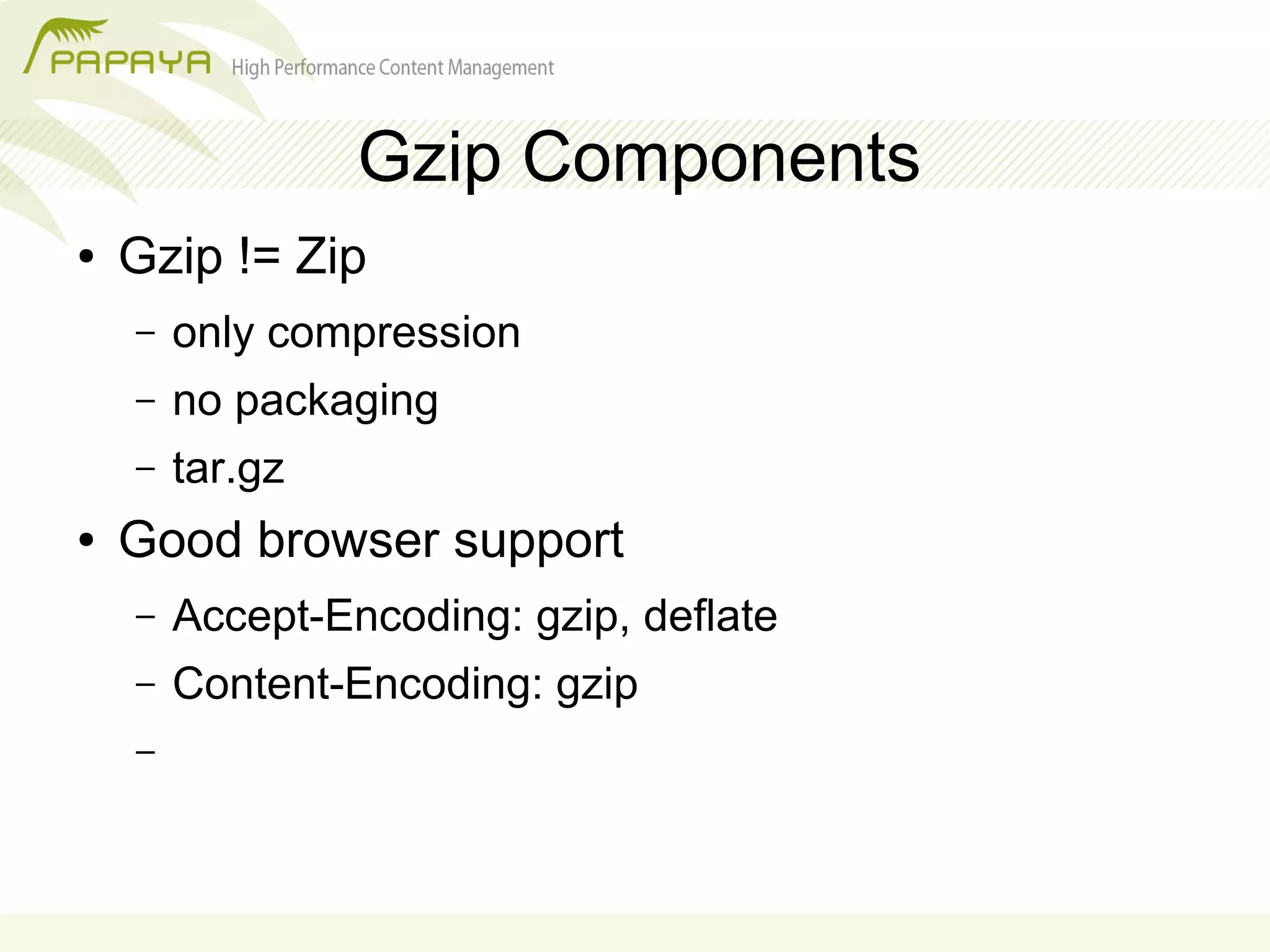 PAPAYA High Performance Content Management

Gzip Components

• Gzip != Zip
– only compression
– no packaging
– tar.gz
• Good browser support
– Accept-Encoding: gzip, deflate
– Content-Encoding: gzip
–